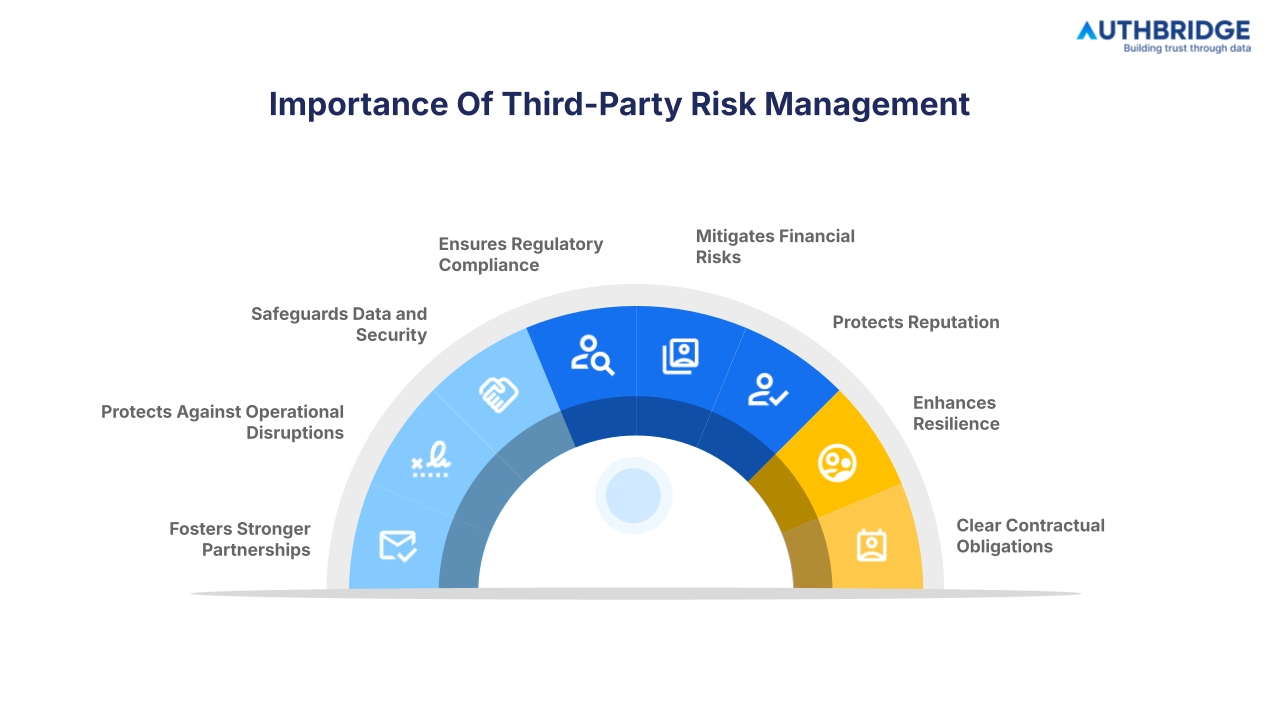 AUTHBRIDGE
Building trust through data

Importance Of Third-Party Risk Management

Fosters Stronger Partnerships

Protects Against Operational Disruptions

Safeguards Data and Security

Ensures Regulatory Compliance

Mitigates Financial Risks

Protects Reputation

Enhances Resilience

Clear Contractual Obligations